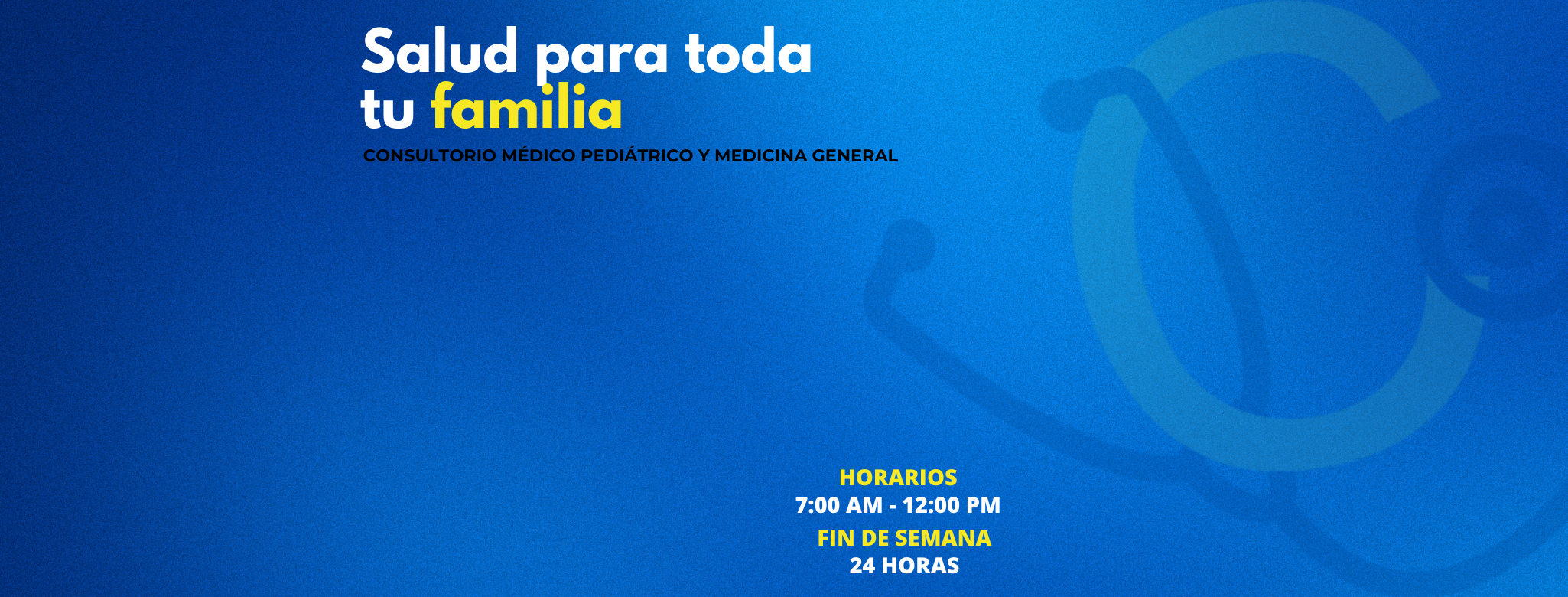 Salud para toda tu familia

CONSULTORIO MÉDICO PEDIÁTRICO Y MEDICINA GENERAL

HORARIOS
7:00 AM - 12:00 PM
FIN DE SEMANA
24 HORAS